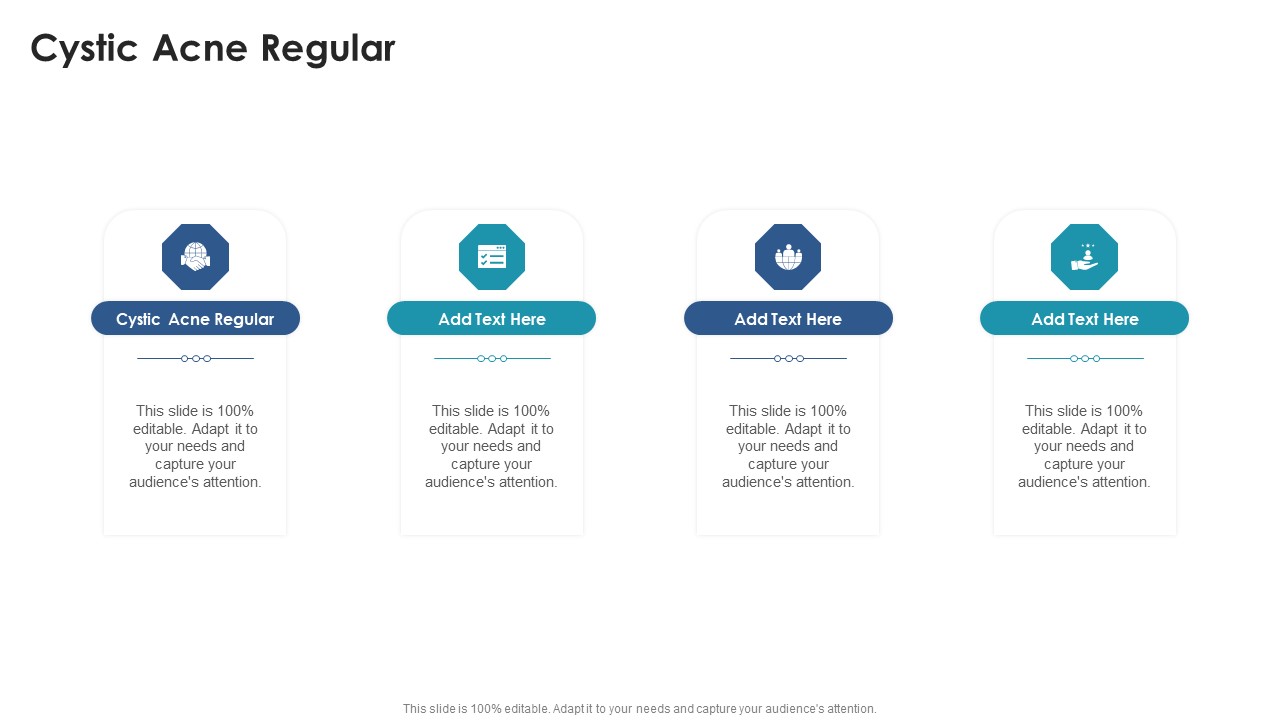 Cystic Acne Regular

Cystic Acne Regular

This slide is 100% editable. Adapt it to your needs and capture your audience's attention.

Add Text Here

This slide is 100% editable. Adapt it to your needs and capture your audience's attention.

Add Text Here

This slide is 100% editable. Adapt it to your needs and capture your audience's attention.

Add Text Here

This slide is 100% editable. Adapt it to your needs and capture your audience's attention.

This slide is 100% editable. Adapt it to your needs and capture your audience's attention.